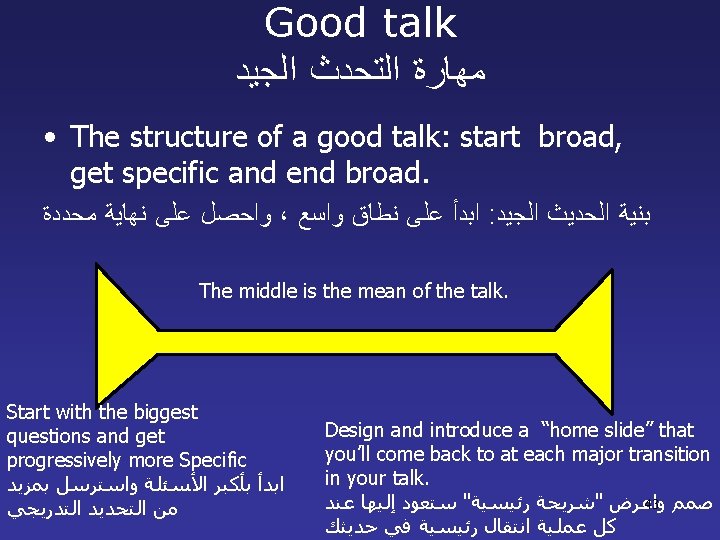 Good talk
مهارة التحدث الجيد

• The structure of a good talk: start broad, get specific and end broad.

بنية الحديث الجيد: ابدأ على نطاق واسع ، واحصل على نهاية محددة

The middle is the mean of the talk.

Start with the biggest questions and get progressively more Specific
ابدأ بأكبر الأسئلة واسترسل بمزيد من التحديد التدريجي

Design and introduce a "home slide" that you'll come back to at each major transition in your talk.
صمم واعرض "شريحة رئيسية" ستعود إليها عند كل عملية انتقال رئيسية في حديثك